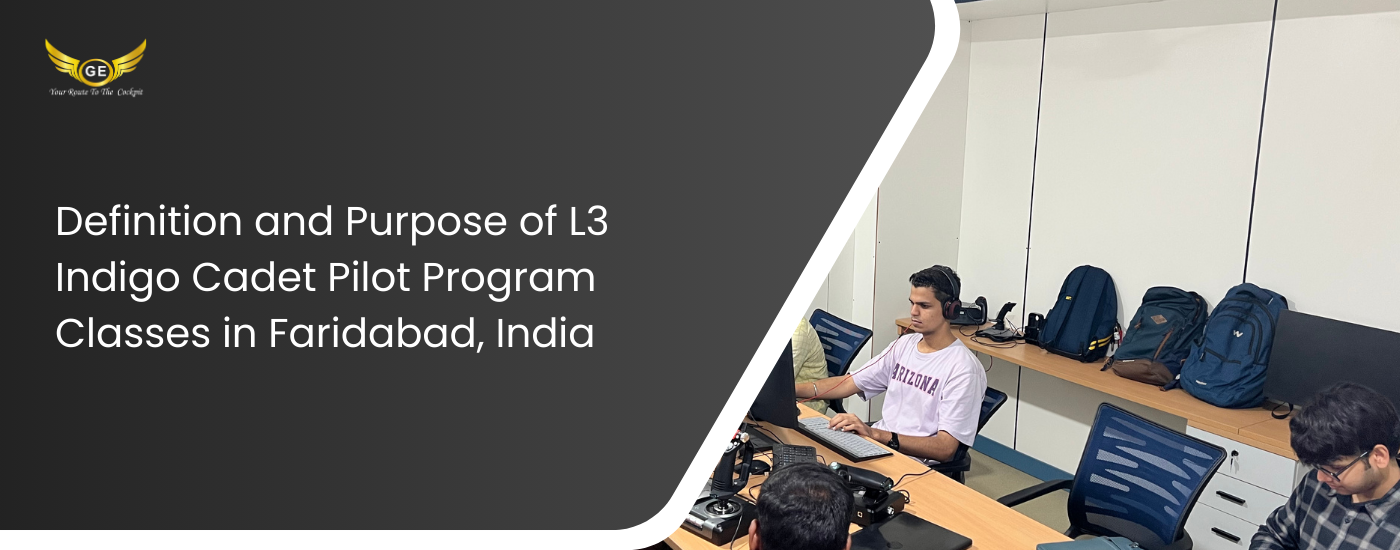 GE
Your Route To The Cockpit

Definition and Purpose of L3 Indigo Cadet Pilot Program Classes in Faridabad, India

ARIZONA